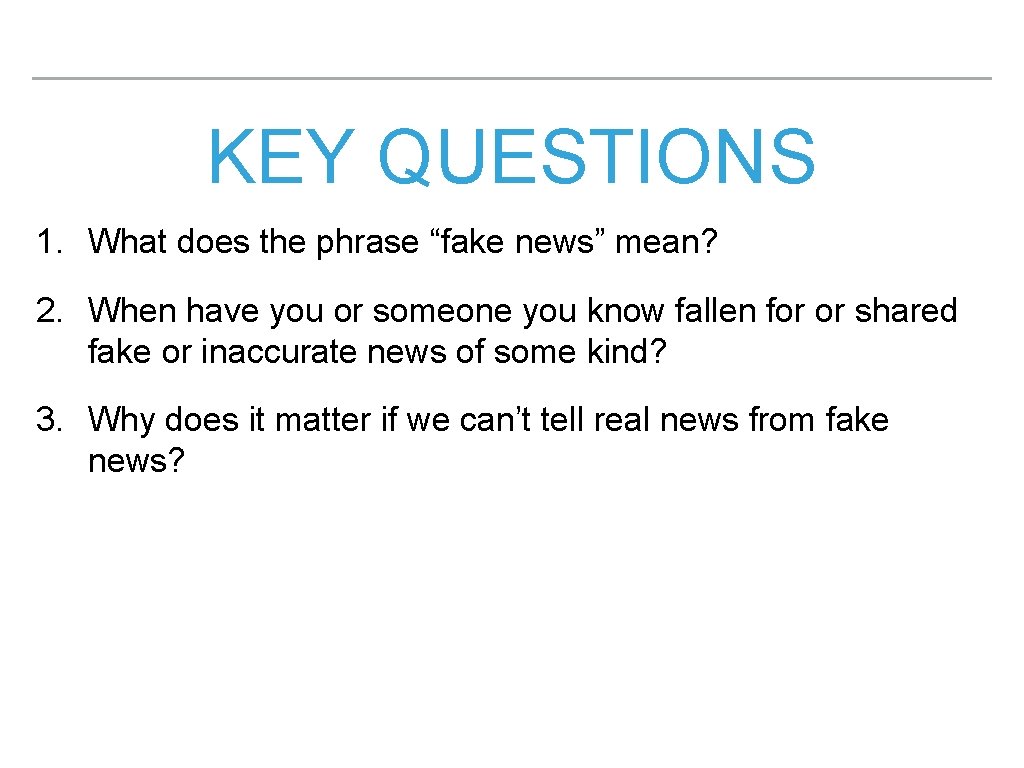 KEY QUESTIONS

1. What does the phrase “fake news” mean?

2. When have you or someone you know fallen for or shared fake or inaccurate news of some kind?

3. Why does it matter if we can’t tell real news from fake news?